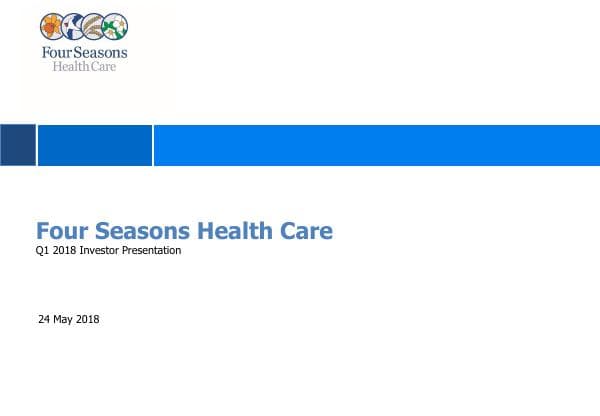 Four Seasons
Health Care

Four Seasons Health Care
Q1 2018 Investor Presentation

24 May 2018